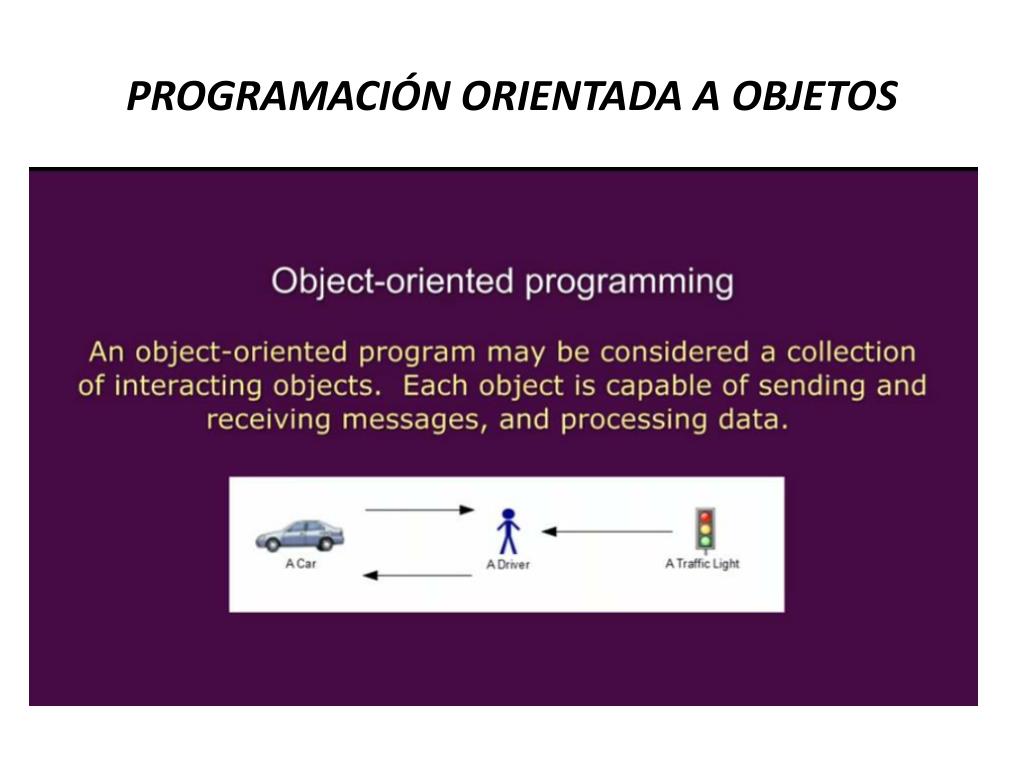 PROGRAMACIÓN ORIENTADA A OBJETOS

Object-oriented programming

An object-oriented program may be considered a collection of interacting objects. Each object is capable of sending and receiving messages, and processing data.

A Car

A Driver

A Traffic Light